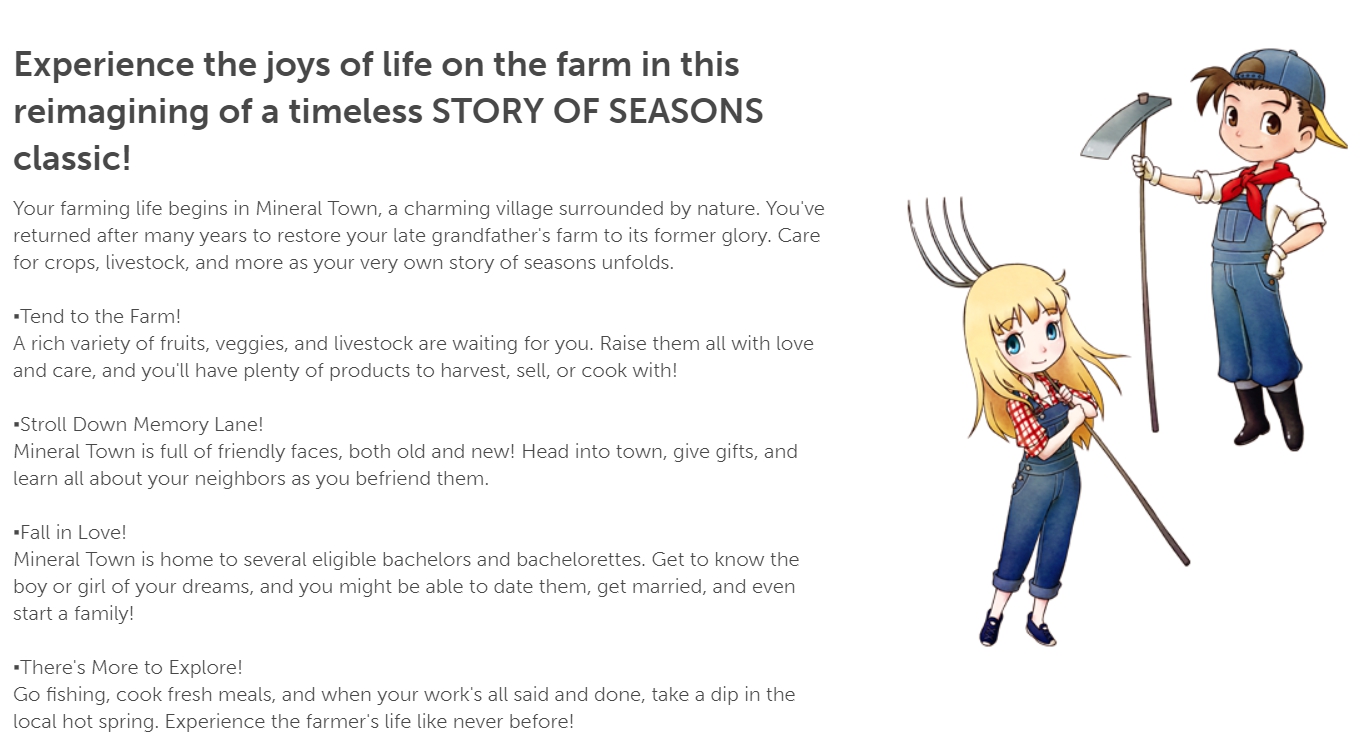 Experience the joys of life on the farm in this reimagining of a timeless STORY OF SEASONS classic!

Your farming life begins in Mineral Town, a charming village surrounded by nature. You've returned after many years to restore your late grandfather's farm to its former glory. Care for crops, livestock, and more as your very own story of seasons unfolds.

▪Tend to the Farm!
A rich variety of fruits, veggies, and livestock are waiting for you. Raise them all with love and care, and you'll have plenty of products to harvest, sell, or cook with!

▪Stroll Down Memory Lane!
Mineral Town is full of friendly faces, both old and new! Head into town, give gifts, and learn all about your neighbors as you befriend them.

▪Fall in Love!
Mineral Town is home to several eligible bachelors and bachelorettes. Get to know the boy or girl of your dreams, and you might be able to date them, get married, and even start a family!

▪There's More to Explore!
Go fishing, cook fresh meals, and when your work's all said and done, take a dip in the local hot spring. Experience the farmer's life like never before!